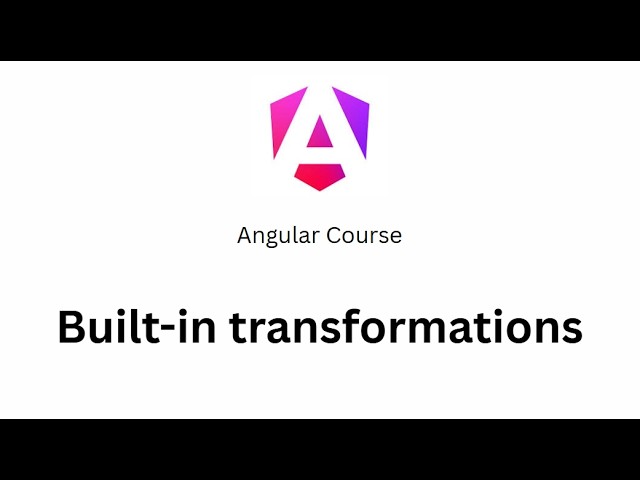 Angular Course

Built-in transformations